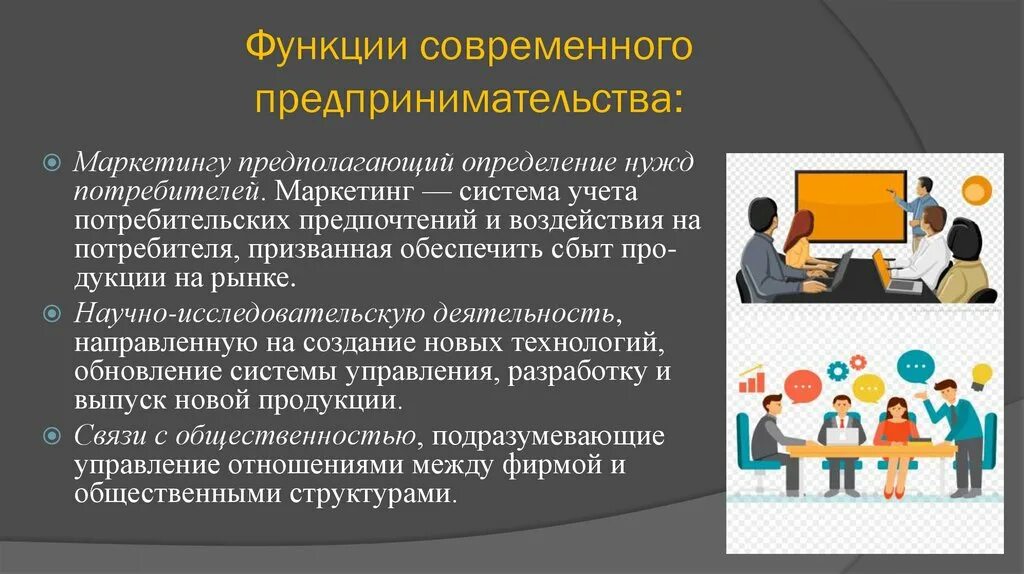 Функции современного предпринимательства:

Маркетингу предполагающий определение нужд потребителей. Маркетинг — система учета потребительских предпочтений и воздействия на потребителя, призванная обеспечить сбыт продукции на рынке.

Научно-исследовательскую деятельность, направленную на создание новых технологий, обновление системы управления, разработку и выпуск новой продукции.

Связи с общественностью, подразумевающие управление отношениями между фирмой и общественными структурами.